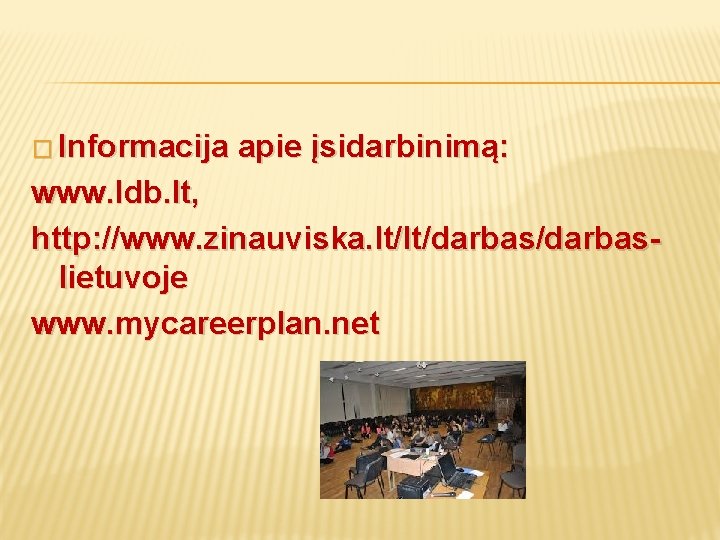 Informacija apie įsidarbinimą:
www.ldb.lt,
http://www.zinauviska.lt/lt/darbas/darbas-lietuvoje
www.mycareerplan.net